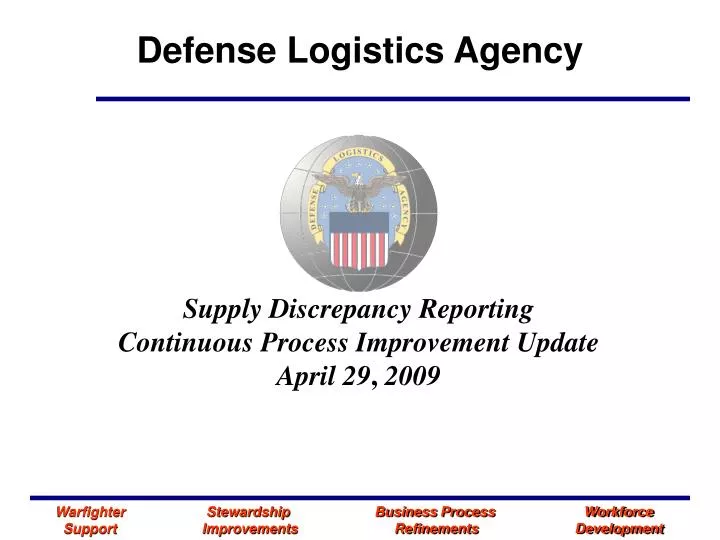 Defense Logistics Agency

DEFENSE LOGISTICS AGENCY

Supply Discrepancy Reporting
Continuous Process Improvement Update
April 29, 2009

Warfighter Support

Stewardship Improvements

Business Process Refinements

Workforce Development